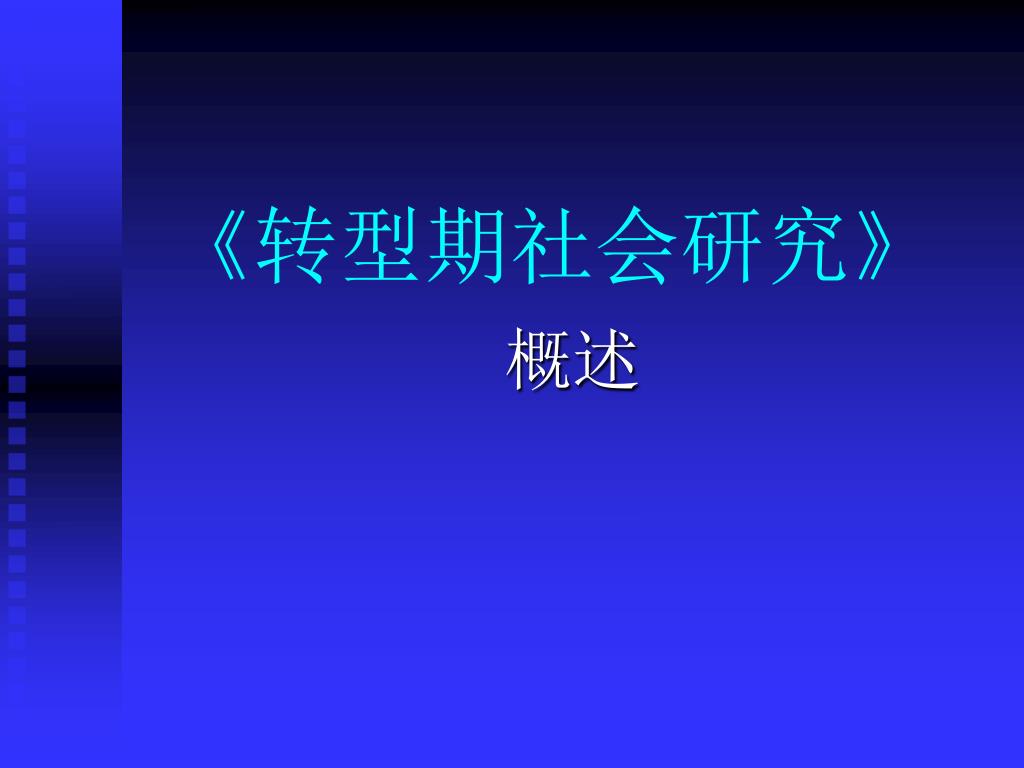 《转型期社会研究》

概述